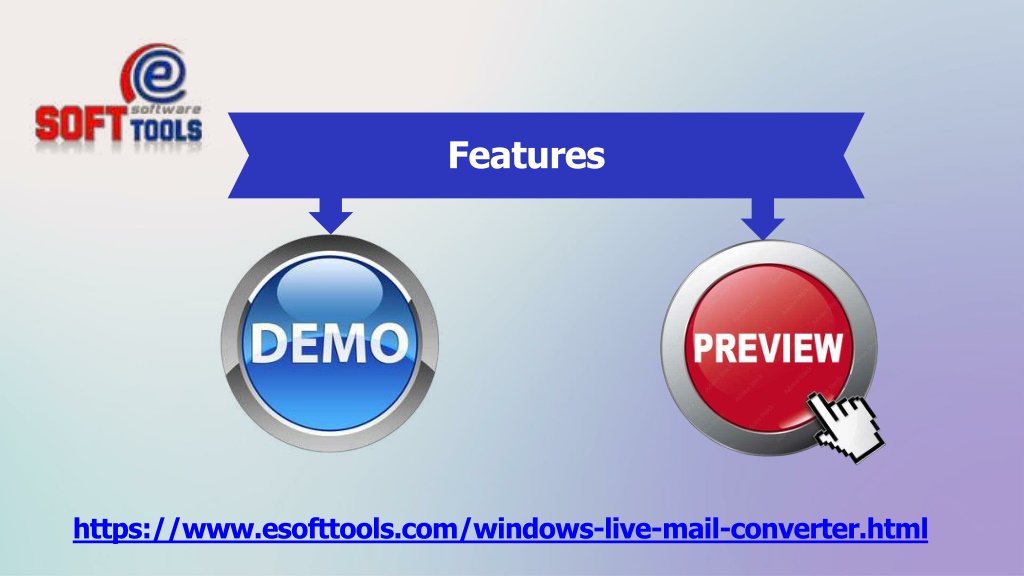 e software SOFT TOOLS

Features

DEMO

PREVIEW

https://www.esofttools.com/windows-live-mail-converter.html